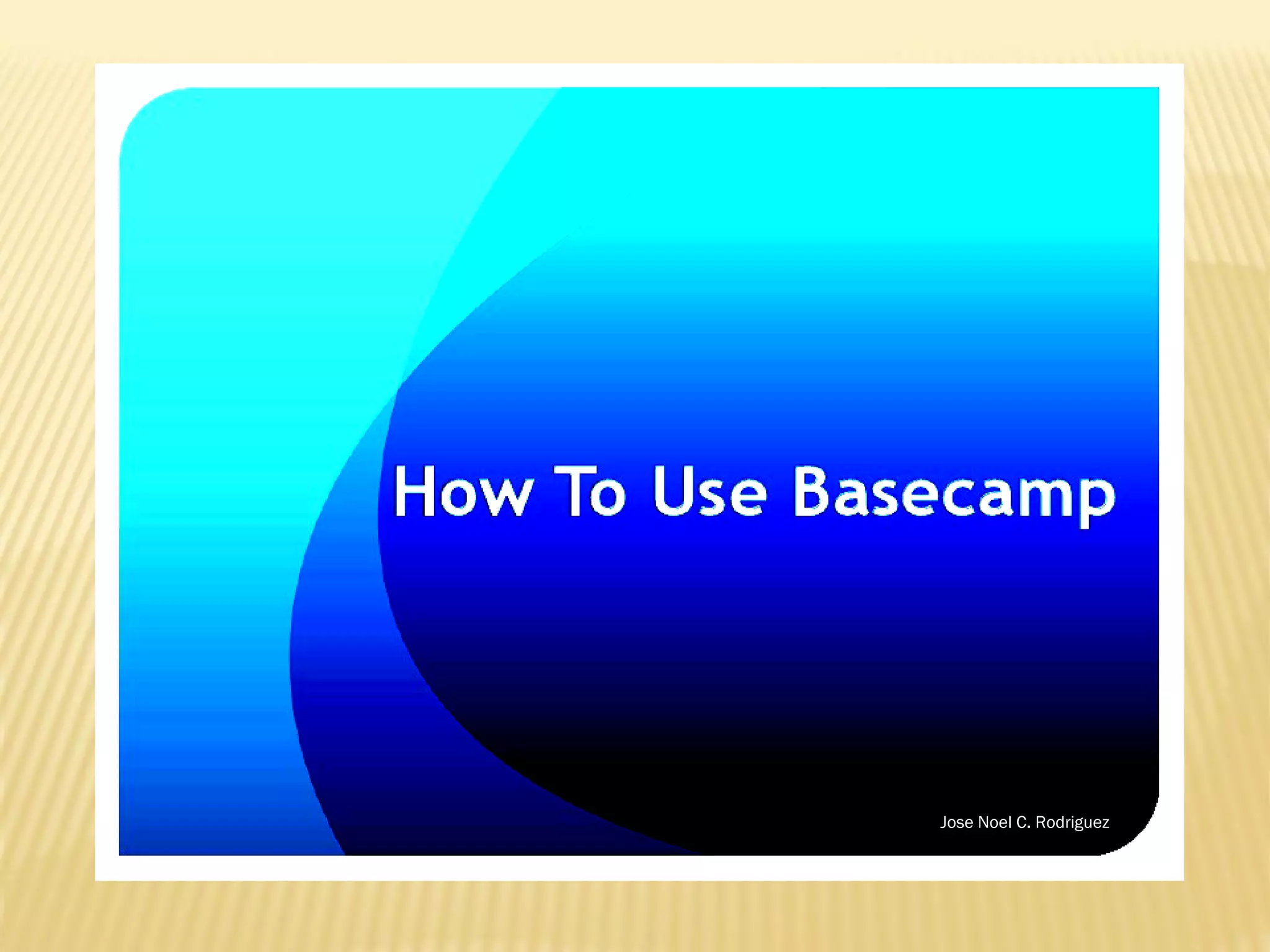 How To Use Basecamp

Jose Noel C. Rodriguez